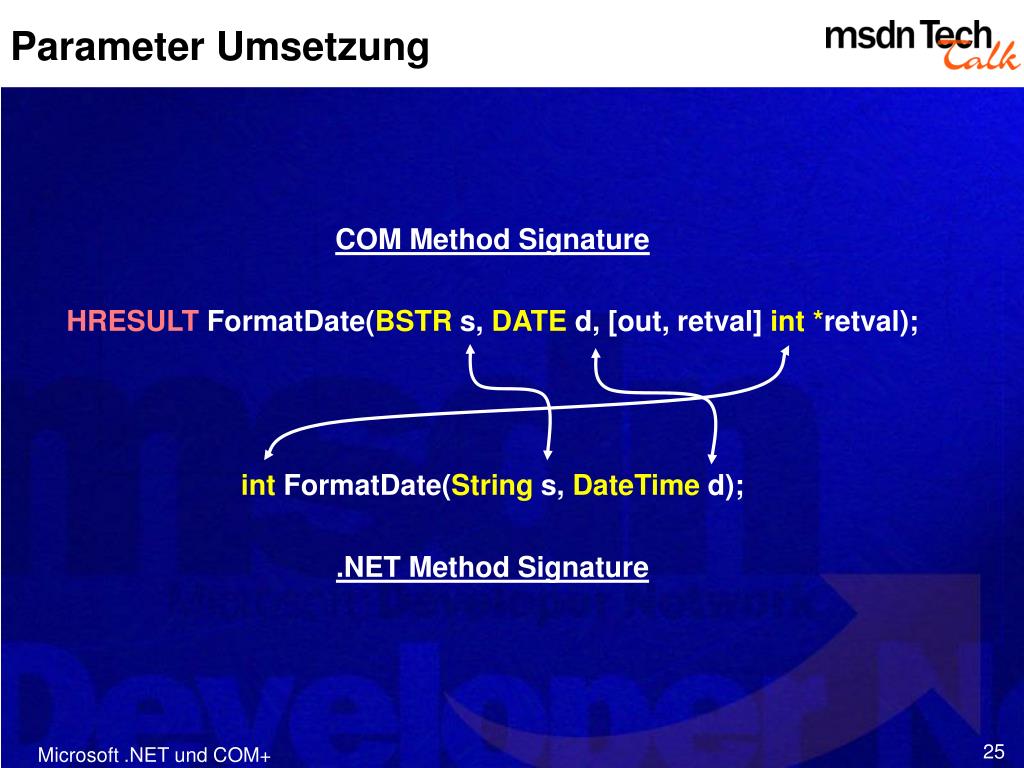 Parameter Umsetzung

msdn Tech Talk

COM Method Signature

HRESULT FormatDate(BSTR s, DATE d, [out, retval] int *retval);

int FormatDate(String s, DateTime d);

.NET Method Signature

Microsoft .NET und COM+

25